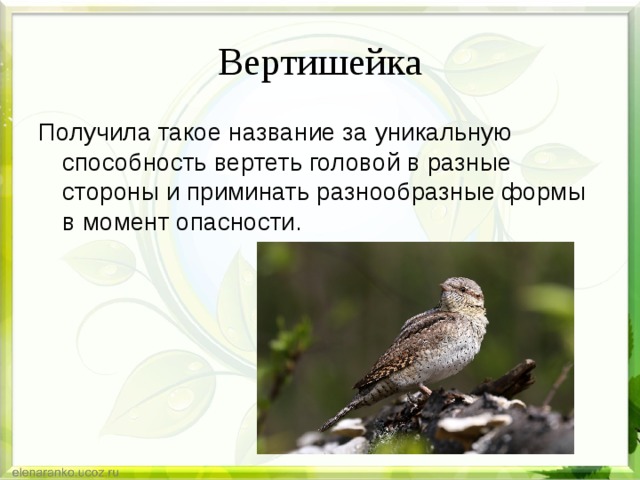 Вертишейка

Получила такое название за уникальную способность вертеть головой в разные стороны и приминать разнообразные формы в момент опасности.

elenaranko.ucoz.ru